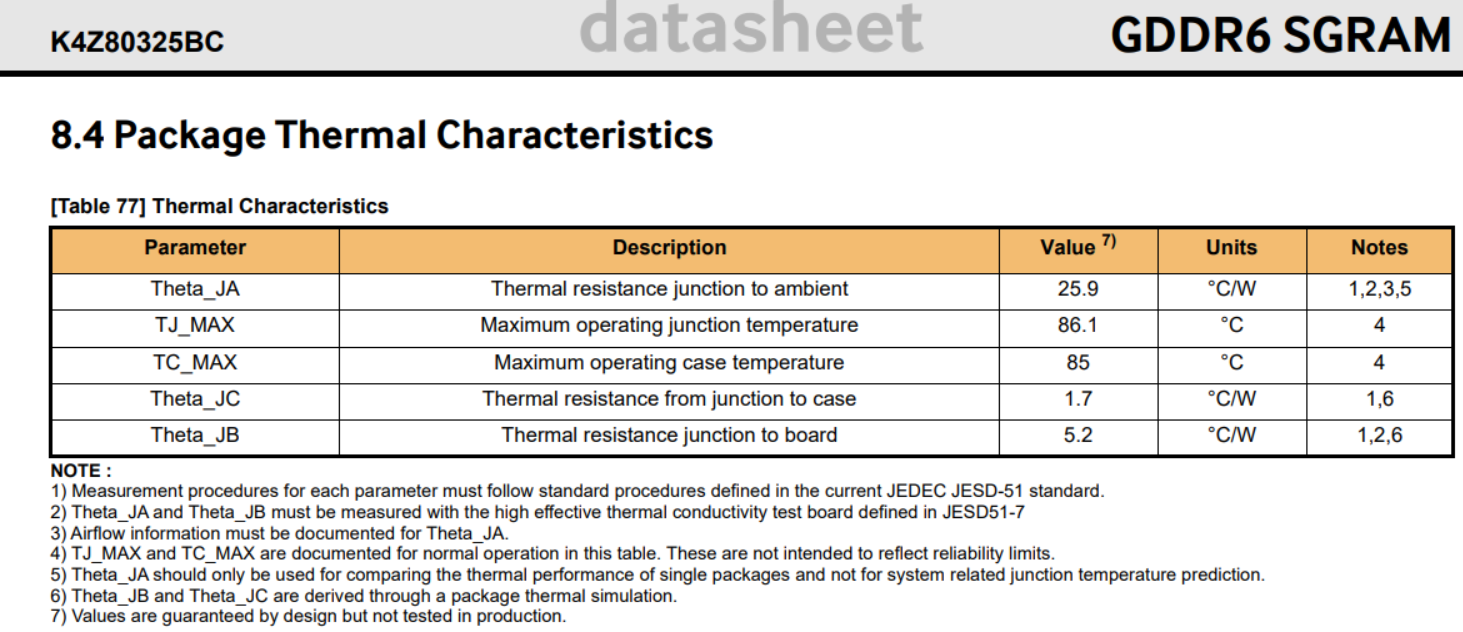 K4Z80325BC

datasheet

GDDR6 SGRAM

8.4 Package Thermal Characteristics

[Table 77] Thermal Characteristics

| Parameter | Description | Value $^{7)}$ | Units | Notes |
|---|---|---|---|---|
| Theta_JA | Thermal resistance junction to ambient | 25.9 | °C/W | 1,2,3,5 |
| TJ_MAX | Maximum operating junction temperature | 86.1 | °C | 4 |
| TC_MAX | Maximum operating case temperature | 85 | °C | 4 |
| Theta_JC | Thermal resistance from junction to case | 1.7 | °C/W | 1,6 |
| Theta_JB | Thermal resistance junction to board | 5.2 | °C/W | 1,2,6 |

NOTE :
1) Measurement procedures for each parameter must follow standard procedures defined in the current JEDEC JESD-51 standard.
2) Theta_JA and Theta_JB must be measured with the high effective thermal conductivity test board defined in JESD51-7
3) Airflow information must be documented for Theta_JA.
4) TJ_MAX and TC_MAX are documented for normal operation in this table. These are not intended to reflect reliability limits.
5) Theta_JA should only be used for comparing the thermal performance of single packages and not for system related junction temperature prediction.
6) Theta_JB and Theta_JC are derived through a package thermal simulation.
7) Values are guaranteed by design but not tested in production.